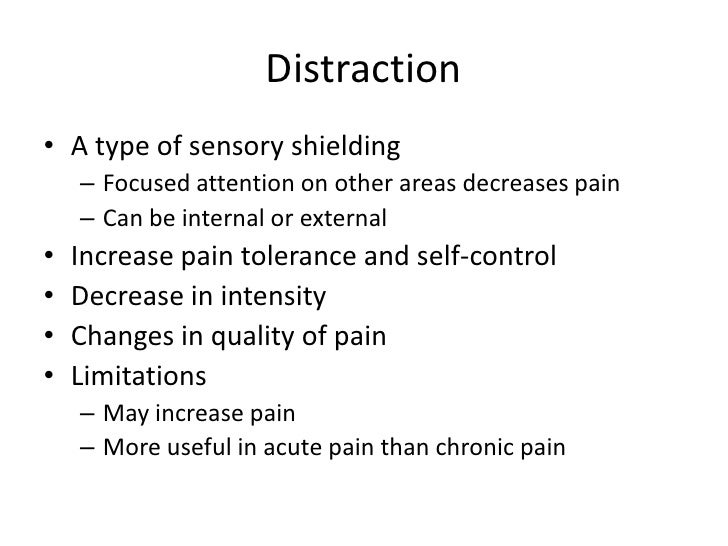 Distraction

• A type of sensory shielding
– Focused attention on other areas decreases pain
– Can be internal or external
• Increase pain tolerance and self-control
• Decrease in intensity
• Changes in quality of pain
• Limitations
– May increase pain
– More useful in acute pain than chronic pain